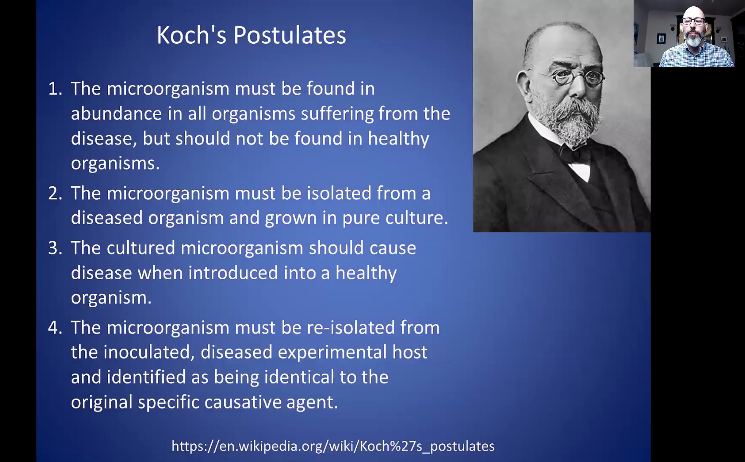 Koch's Postulates

1. The microorganism must be found in abundance in all organisms suffering from the disease, but should not be found in healthy organisms.
2. The microorganism must be isolated from a diseased organism and grown in pure culture.
3. The cultured microorganism should cause disease when introduced into a healthy organism.
4. The microorganism must be re-isolated from the inoculated, diseased experimental host and identified as being identical to the original specific causative agent.

https://en.wikipedia.org/wiki/Koch%27s_postulates